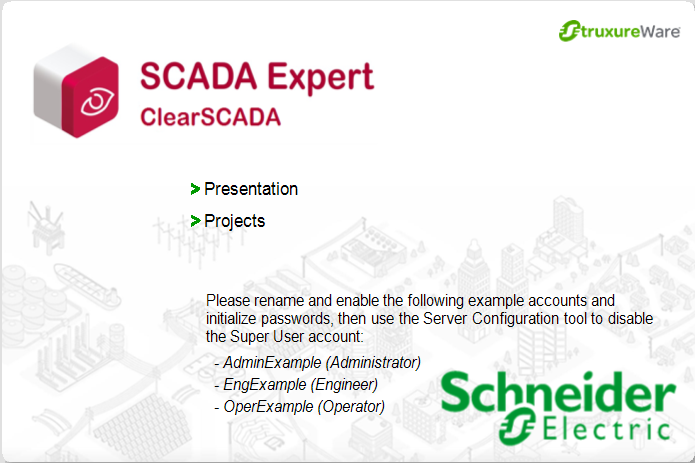 StruxureWare

SCADA Expert
ClearSCADA

> Presentation

> Projects

Please rename and enable the following example accounts and initialize passwords, then use the Server Configuration tool to disable the Super User account:

- AdminExample (Administrator)
- EngExample (Engineer)
- OperExample (Operator)

Schneider Electric